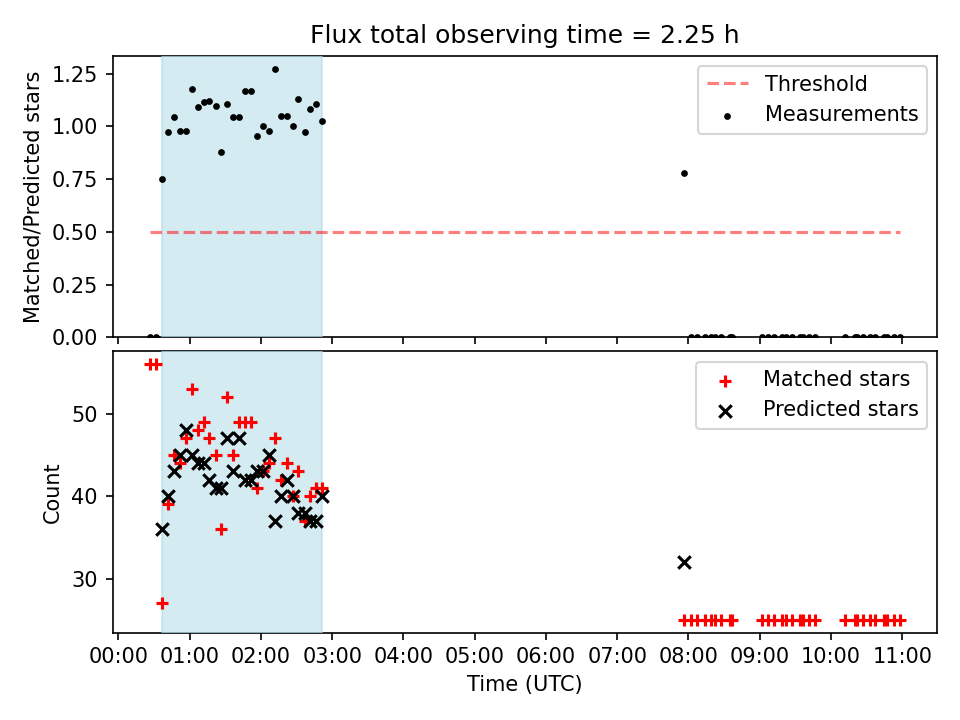 Flux total observing time = 2.25 h

Matched/Predicted stars

1.25
1.00
0.75
0.50
0.25
0.00

Threshold
Measurements

Count

50
40
30

Matched stars
Predicted stars

00:00 01:00 02:00 03:00 04:00 05:00 06:00 07:00 08:00 09:00 10:00 11:00
Time (UTC)